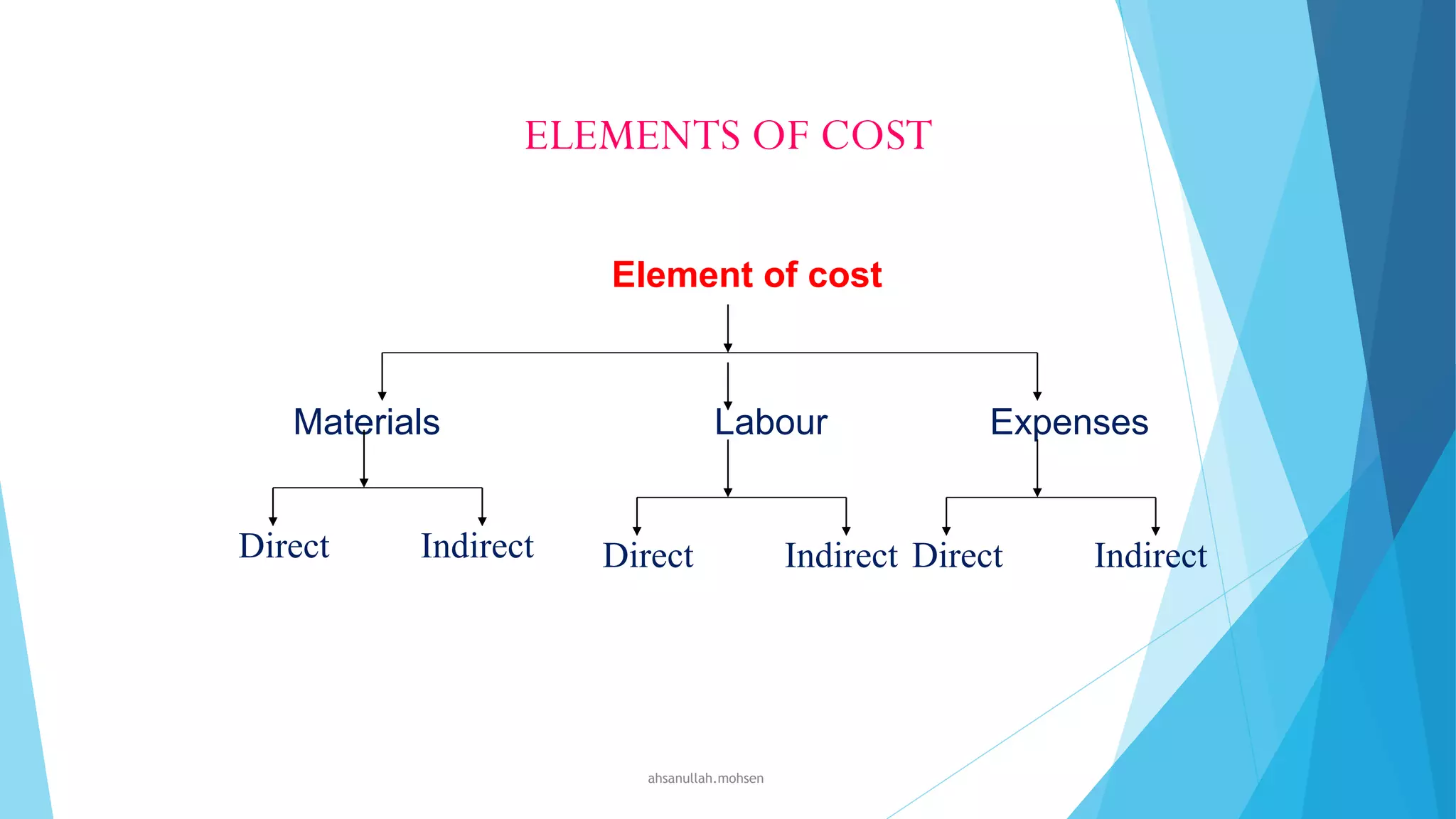 ELEMENTS OF COST

Element of cost

Materials

Labour

Expenses

Direct

Indirect

Direct

Indirect

Direct

Indirect

ahsanullah.mohsen